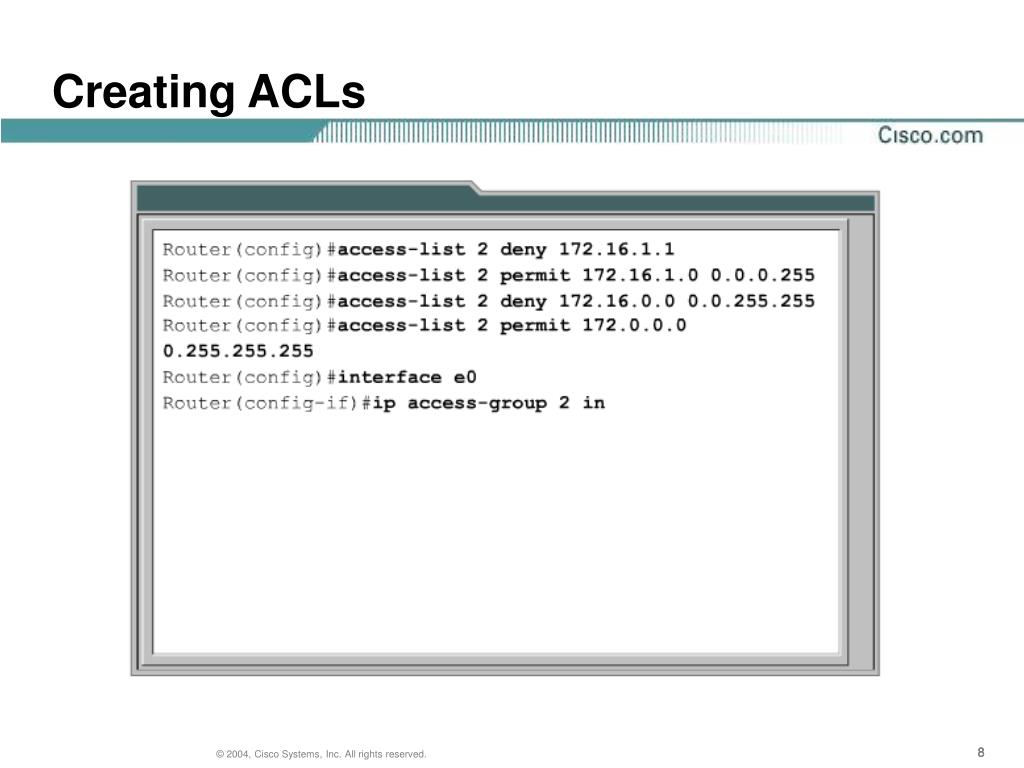 Creating ACLs

Cisco.com

Router(config)#access-list 2 deny 172.16.1.1
Router(config)#access-list 2 permit 172.16.1.0 0.0.0.255
Router(config)#access-list 2 deny 172.16.0.0 0.0.255.255
Router(config)#access-list 2 permit 172.0.0.0
0.255.255.255
Router(config)#interface e0
Router(config-if)#ip access-group 2 in

© 2004, Cisco Systems, Inc. All rights reserved.

8